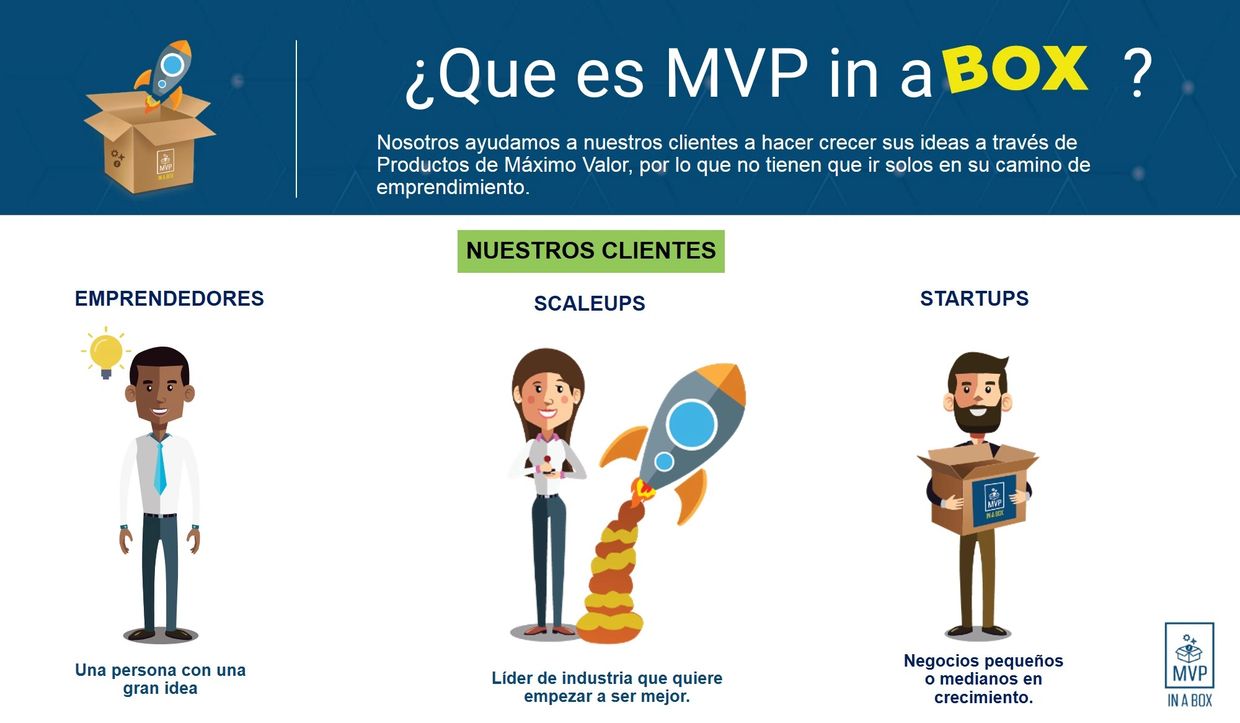 MVP IN A BOX

¿Que es MVP in a BOX ?

Nosotros ayudamos a nuestros clientes a hacer crecer sus ideas a través de Productos de Máximo Valor, por lo que no tienen que ir solos en su camino de emprendimiento.

NUESTROS CLIENTES

EMPRENDEDORES

Una persona con una gran idea

SCALEUPS

Líder de industria que quiere empezar a ser mejor.

STARTUPS

MVP IN A BOX

Negocios pequeños o medianos en crecimiento.

MVP IN A BOX